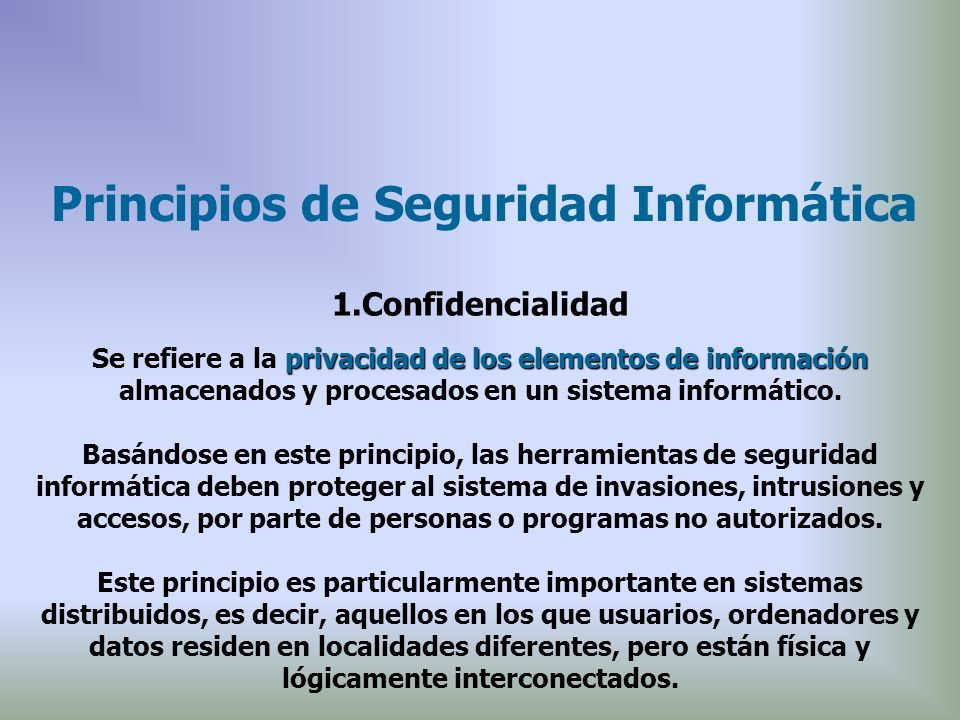 Principios de Seguridad Informática

1.Confidencialidad

Se refiere a la privacidad de los elementos de información almacenados y procesados en un sistema informático.

Basándose en este principio, las herramientas de seguridad informática deben proteger al sistema de invasiones, intrusiones y accesos, por parte de personas o programas no autorizados.

Este principio es particularmente importante en sistemas distribuidos, es decir, aquellos en los que usuarios, ordenadores y datos residen en localidades diferentes, pero están física y lógicamente interconectados.